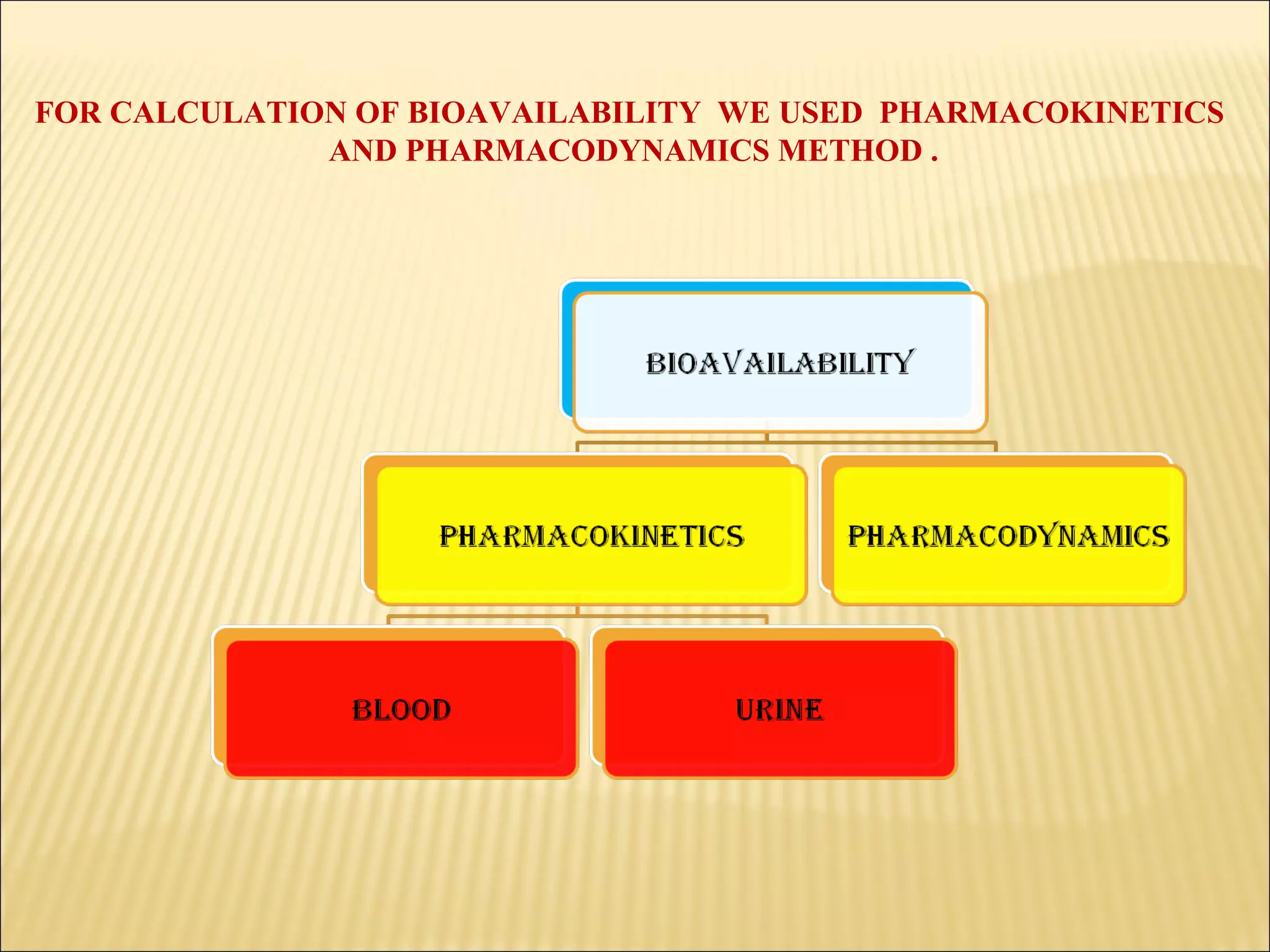 FOR CALCULATION OF BIOAVAILABILITY WE USED PHARMACOKINETICS AND PHARMACODYNAMICS METHOD .

BIOAVAILABILITY

PHARMACOKINETICS

PHARMACODYNAMICS

BLOOD

URINE